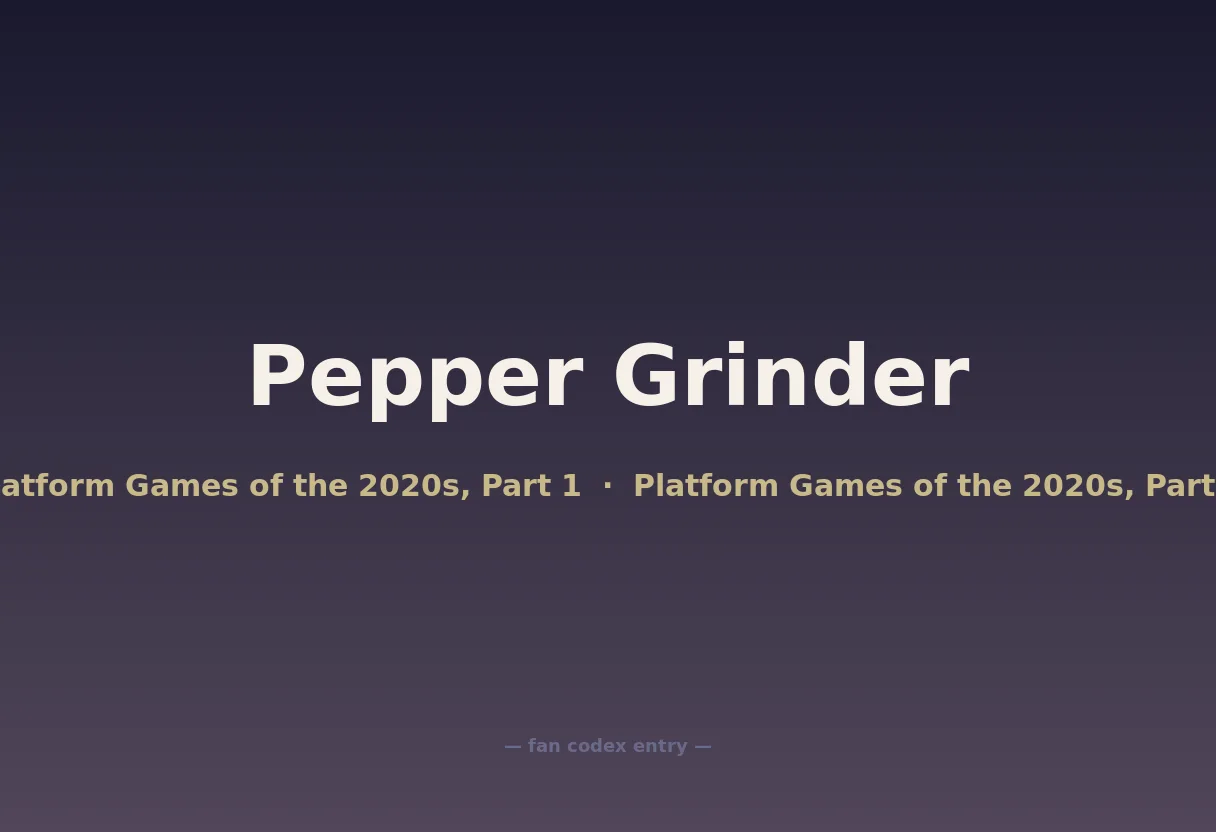 Pepper Grinder

atform Games of the 2020s, Part 1 · Platform Games of the 2020s, Part

— fan codex entry —